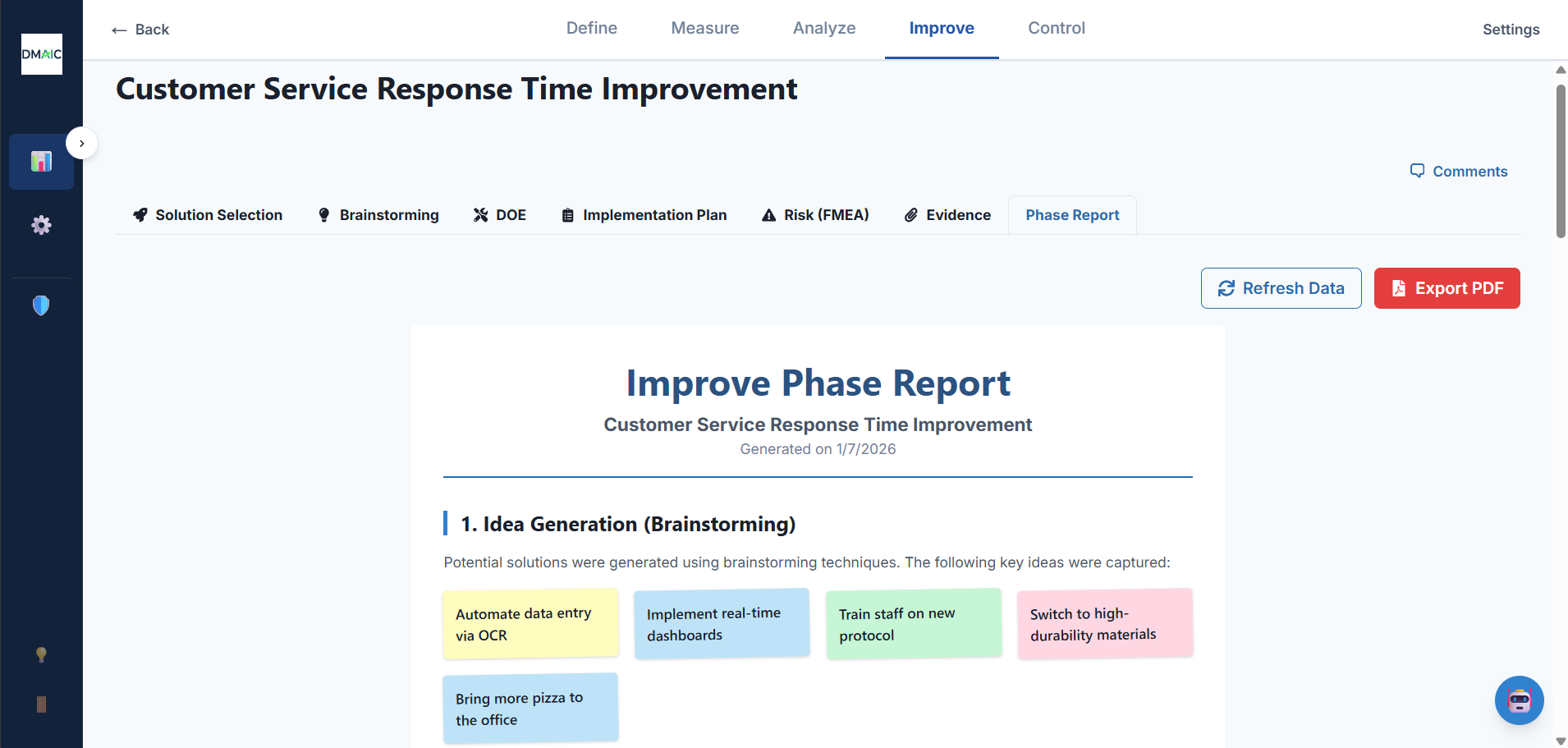 DMAIC

← Back

Define Measure Analyze Improve Control

Settings

Customer Service Response Time Improvement

Comments

Solution Selection Brainstorming DOE Implementation Plan Risk (FMEA) Evidence Phase Report

Refresh Data Export PDF

Improve Phase Report

Customer Service Response Time Improvement

Generated on 1/7/2026

1. Idea Generation (Brainstorming)

Potential solutions were generated using brainstorming techniques. The following key ideas were captured:

Automate data entry via OCR

Implement real-time dashboards

Train staff on new protocol

Switch to high-durability materials

Bring more pizza to the office